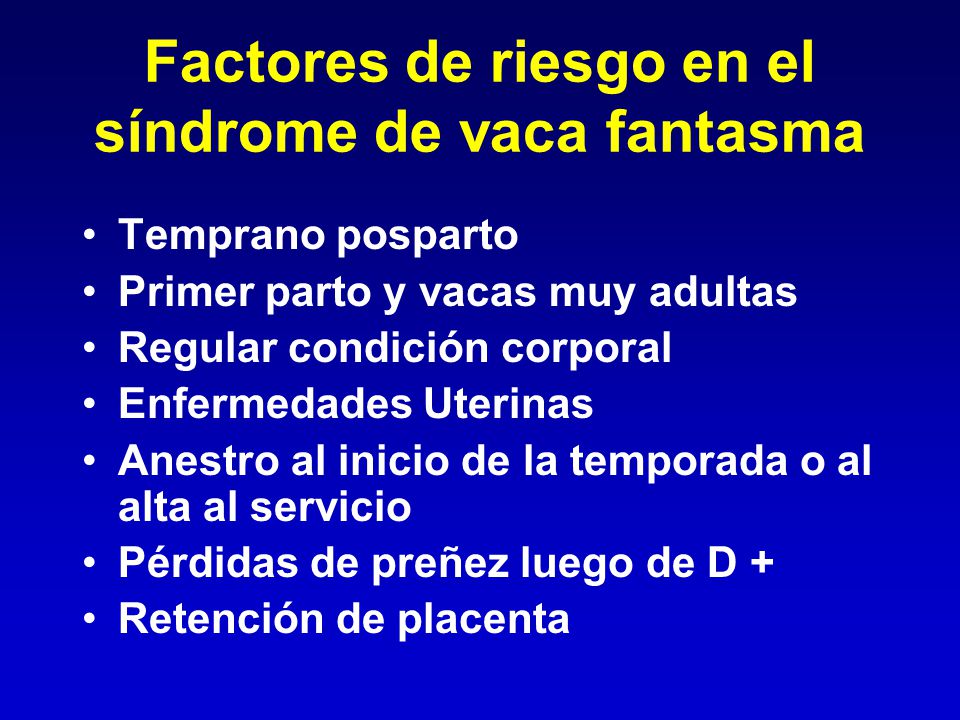 Factores de riesgo en el síndrome de vaca fantasma

• Temprano posparto
• Primer parto y vacas muy adultas
• Regular condición corporal
• Enfermedades Uterinas
• Anestro al inicio de la temporada o al alta al servicio
• Pérdidas de preñez luego de D +
• Retención de placenta